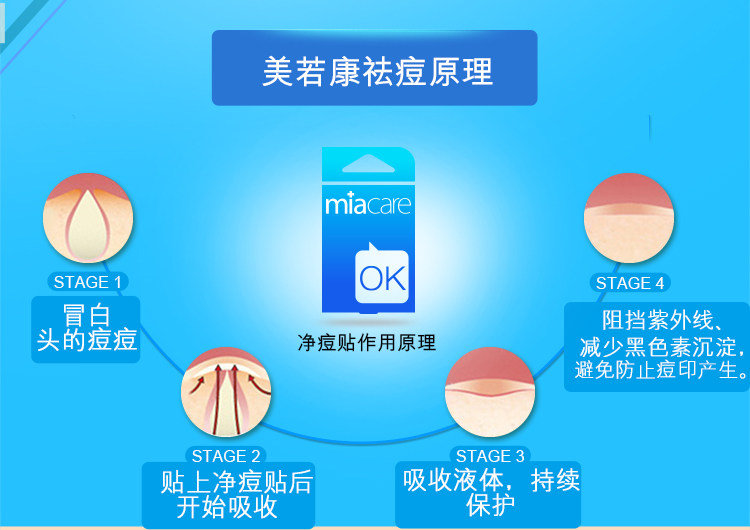 美若康祛痘原理

miacare

OK

净痘贴作用原理

STAGE 1

冒白头的痘痘

STAGE 2

贴上净痘贴后开始吸收

STAGE 3

吸收液体，持续保护

STAGE 4

阻挡紫外线、减少黑色素沉淀，避免防止痘印产生。